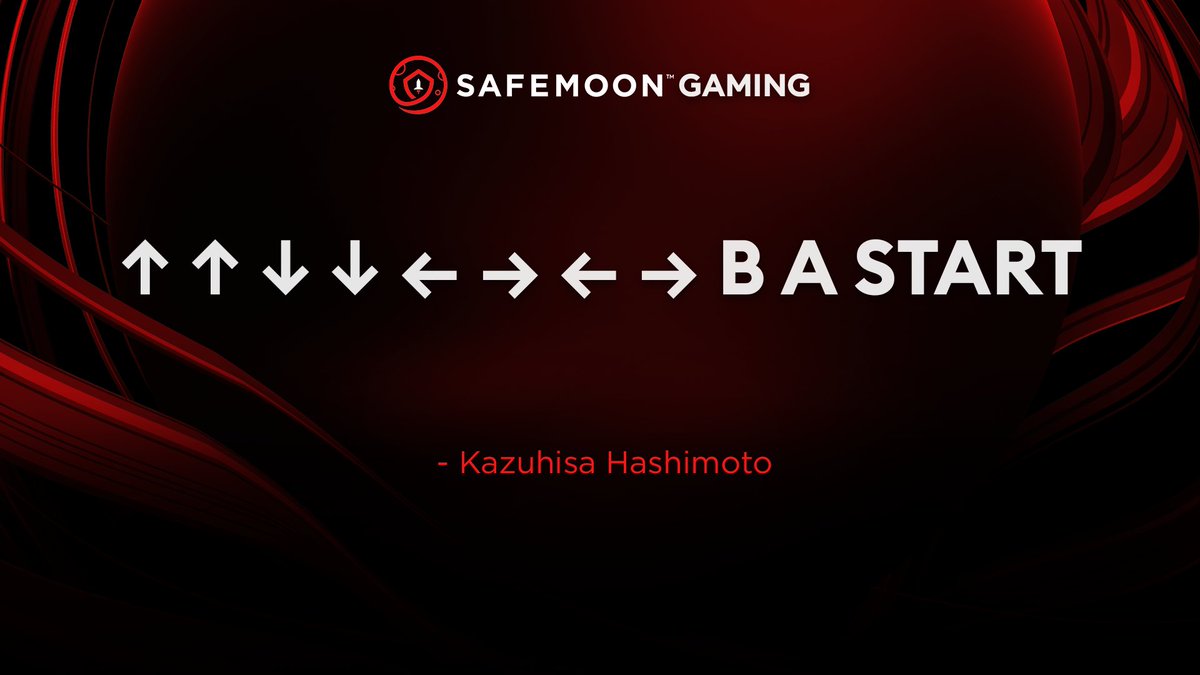 SAFEMOON™ GAMING

↑ ↑ ↓ ↓ ← → ← → B A START

- Kazuhisa Hashimoto